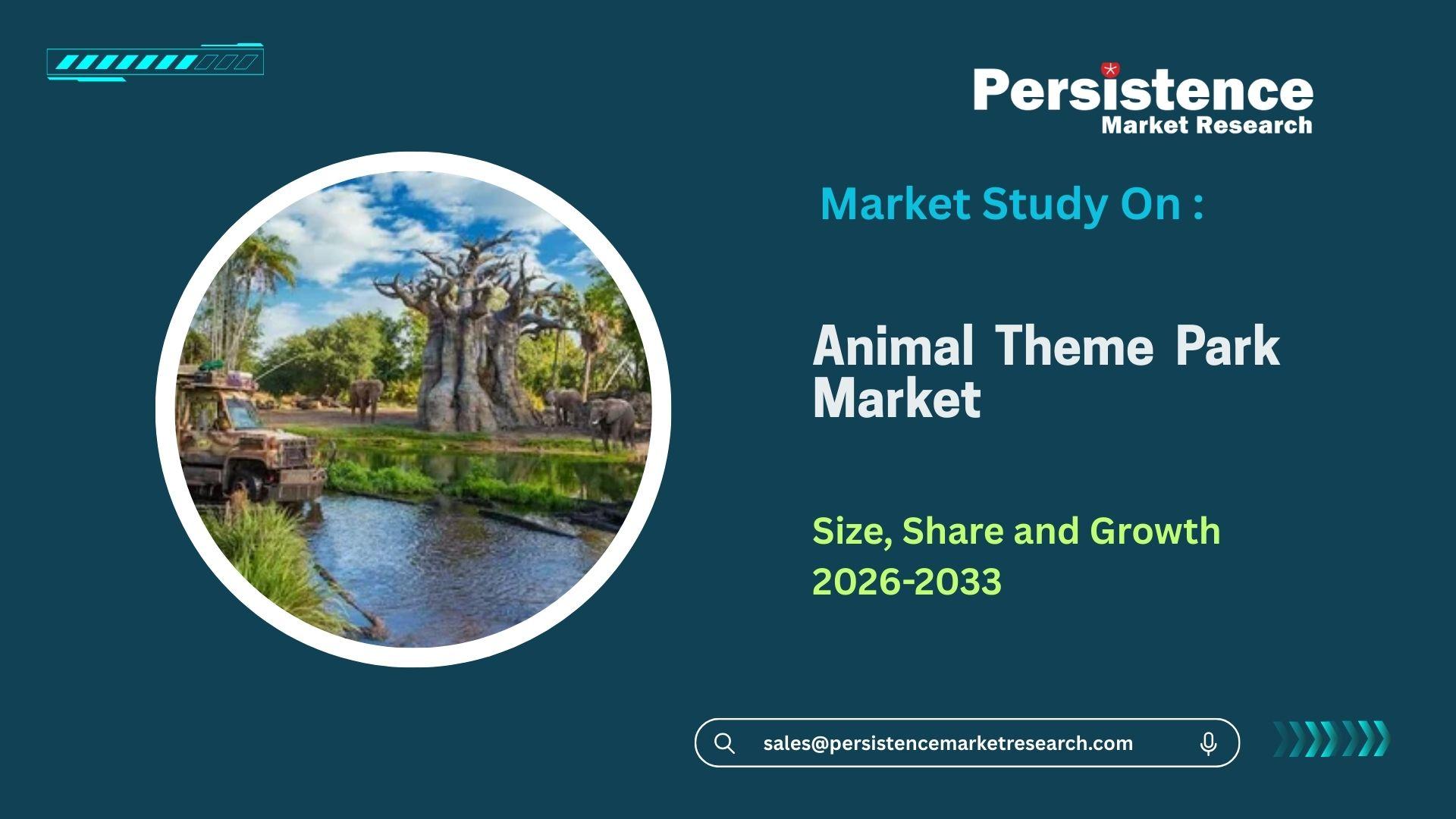 Persistence
Market Research

Market Study On :

Animal Theme Park Market

Size, Share and Growth 2026-2033

sales@persistencemarketresearch.com